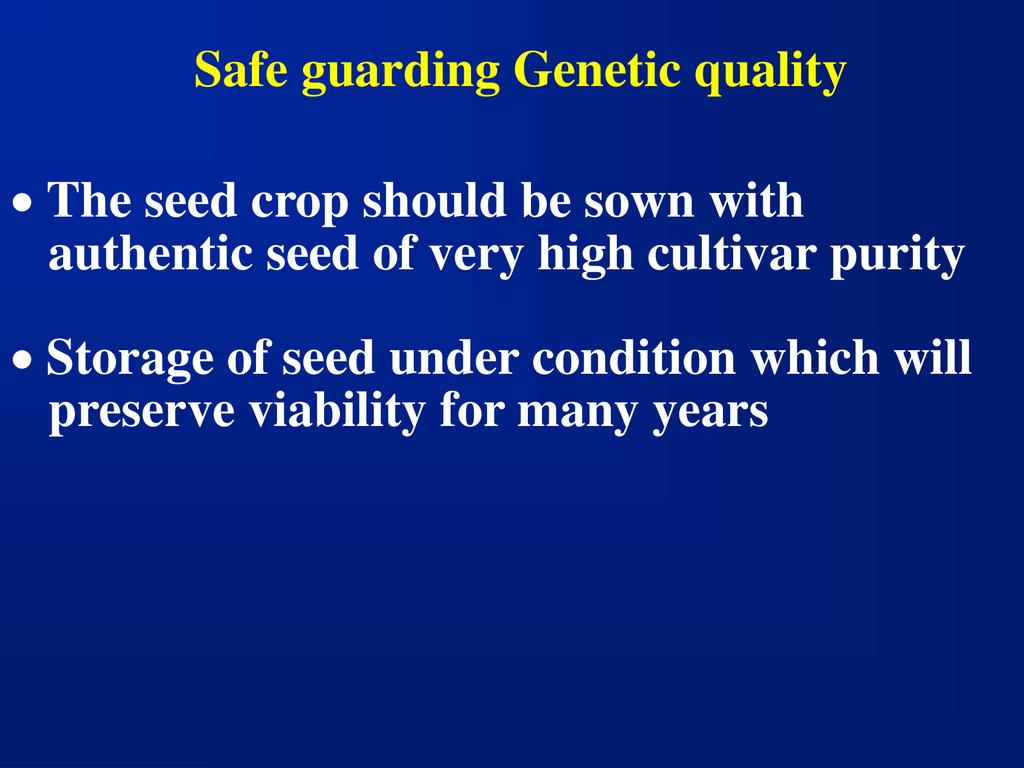 Safe guarding Genetic quality

• The seed crop should be sown with authentic seed of very high cultivar purity

• Storage of seed under condition which will preserve viability for many years